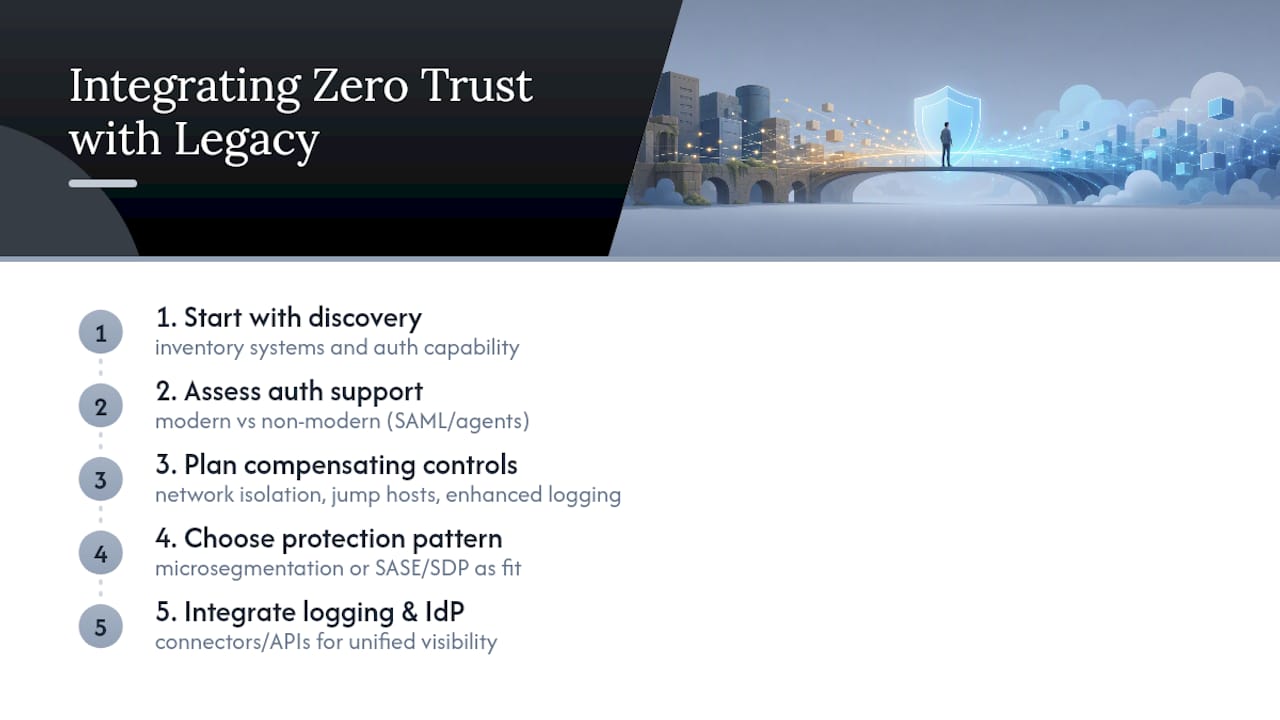 Integrating Zero Trust with Legacy

1
1. Start with discovery
inventory systems and auth capability

2
2. Assess auth support
modern vs non-modern (SAML/agents)

3
3. Plan compensating controls
network isolation, jump hosts, enhanced logging

4
4. Choose protection pattern
microsegmentation or SASE/SDP as fit

5
5. Integrate logging & IdP
connectors/APIs for unified visibility